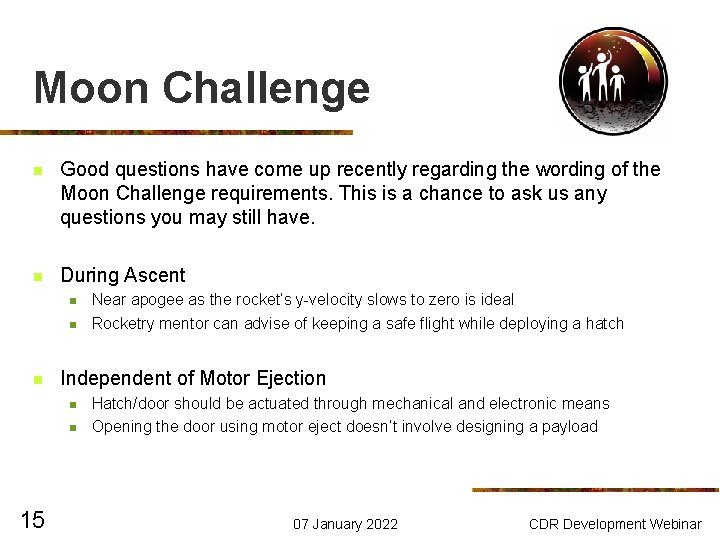 Moon Challenge

Good questions have come up recently regarding the wording of the Moon Challenge requirements. This is a chance to ask us any questions you may still have.

During Ascent
Near apogee as the rocket's y-velocity slows to zero is ideal
Rocketry mentor can advise of keeping a safe flight while deploying a hatch

Independent of Motor Ejection
Hatch/door should be actuated through mechanical and electronic means
Opening the door using motor eject doesn't involve designing a payload

15

07 January 2022

CDR Development Webinar